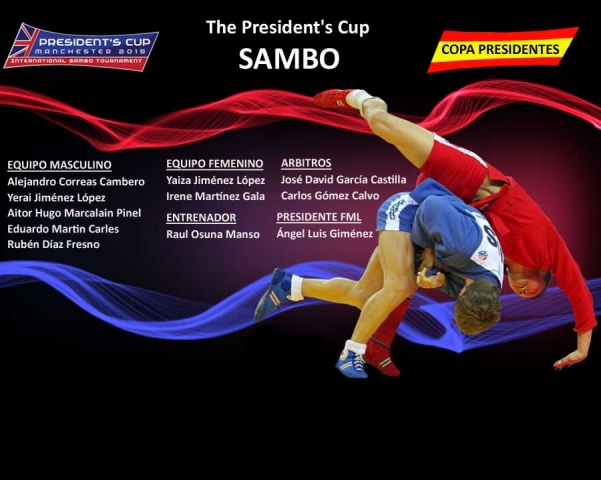 PRESIDENT'S CUP
MANCHESTER 2015
INTERNATIONAL SAMBO TOURNAMENT

The President's Cup
SAMBO

COPA PRESIDENTES

EQUIPO MASCULINO
Alejandro Correas Cambero
Yerai Jiménez López
Aitor Hugo Marcalain Pinel
Eduardo Martin Carles
Rubén Díaz Fresno

EQUIPO FEMENINO
Yaiza Jiménez López
Irene Martínez Gala

ENTRENADOR
Raul Osuna Manso

ARBITROS
José David García Castilla
Carlos Gómez Calvo

PRESIDENTE FML
Ángel Luis Giménez